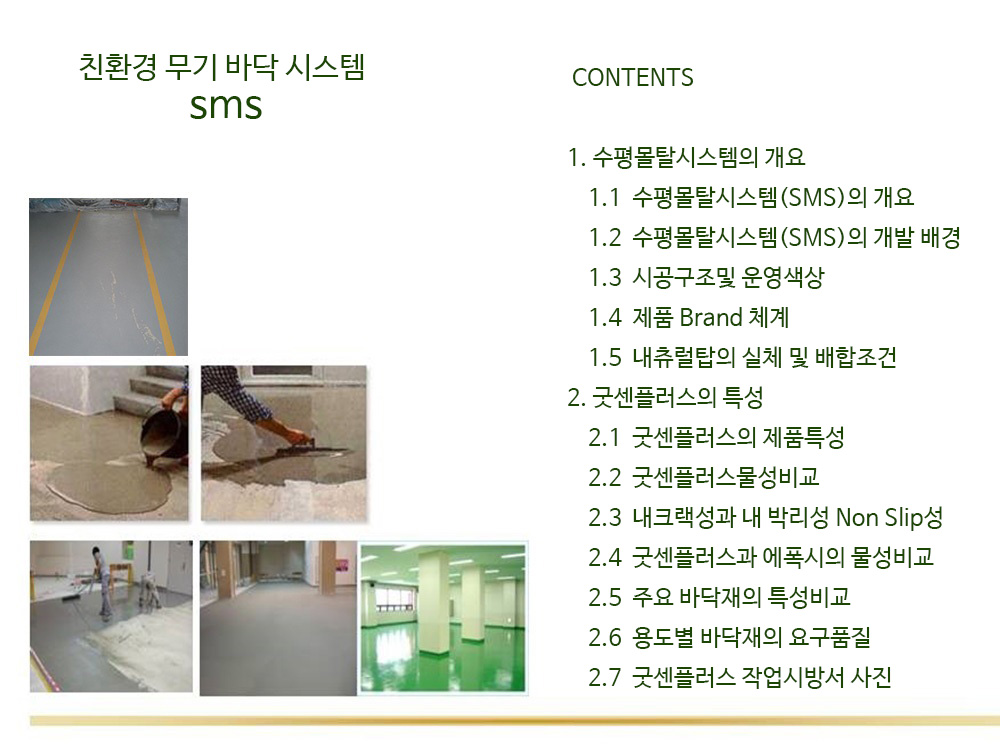 친환경 무기 바닥 시스템
sms

CONTENTS

1. 수평몰탈시스템의 개요
1.1 수평몰탈시스템(SMS)의 개요
1.2 수평몰탈시스템(SMS)의 개발 배경
1.3 시공구조및 운영색상
1.4 제품 Brand 체계
1.5 내츄럴탑의 실체 및 배합조건
2. 굿센플러스의 특성
2.1 굿센플러스의 제품특성
2.2 굿센플러스물성비교
2.3 내크랙성과 내 박리성 Non Slip성
2.4 굿센플러스과 에폭시의 물성비교
2.5 주요 바닥재의 특성비교
2.6 용도별 바닥재의 요구품질
2.7 굿센플러스 작업시방서 사진